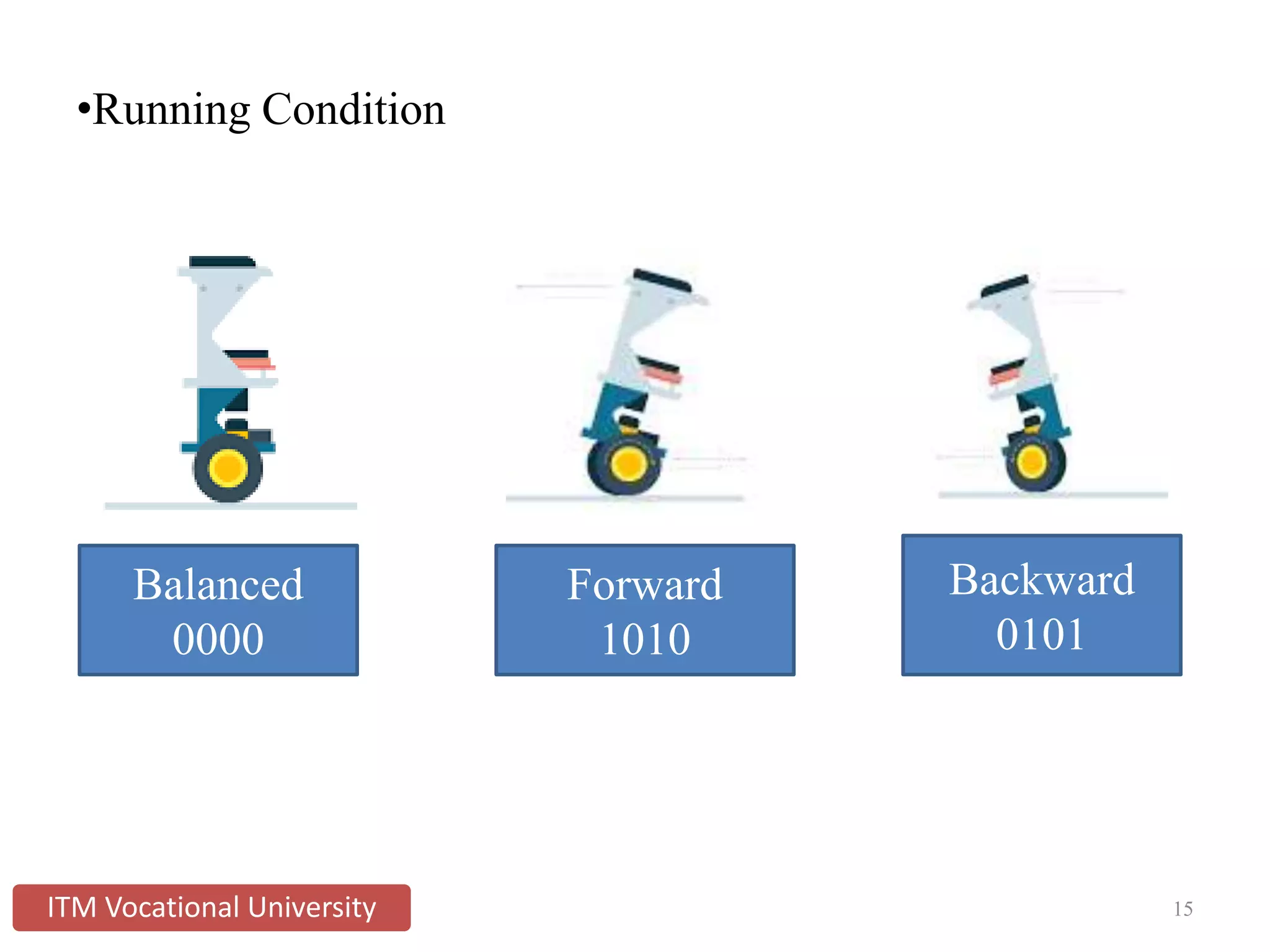 •Running Condition

Balanced
0000

Forward
1010

Backward
0101

ITM Vocational University

15